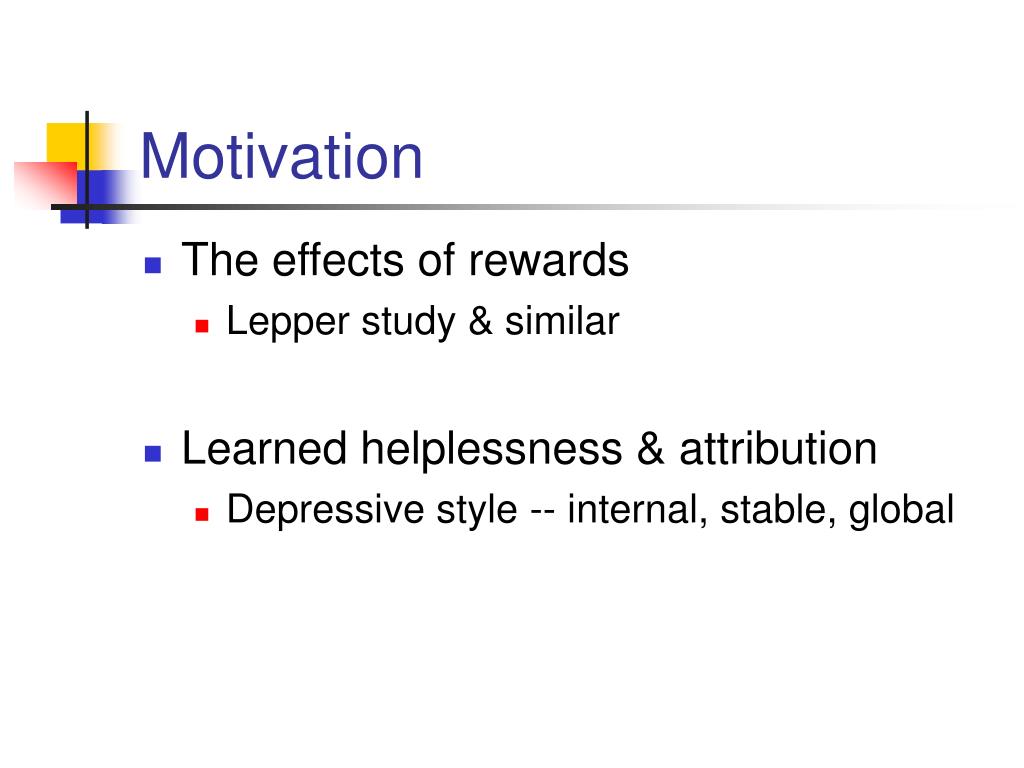 Motivation

The effects of rewards

Lepper study & similar

Learned helplessness & attribution

Depressive style -- internal, stable, global